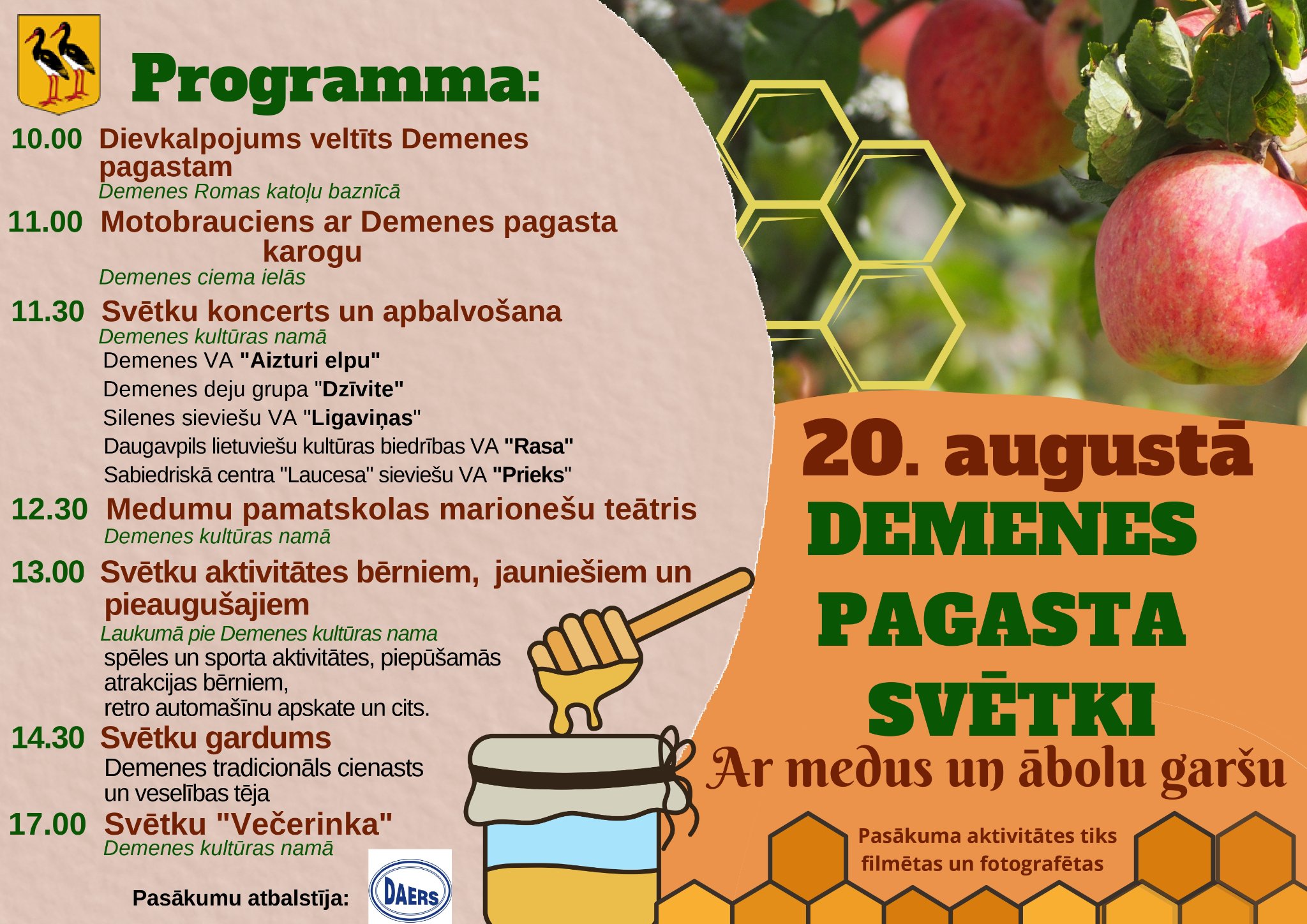 Programma:

10.00 Dievkalpojums veltīts Demenes pagastam
Demenes Romas katoļu baznīcā

11.00 Motobrauciens ar Demenes pagasta karogu
Demenes ciema ielās

11.30 Svētku koncerts un apbalvošana
Demenes kultūras namā
Demenes VA "Aizturi elpu"
Demenes deju grupa "Dzīvite"
Silenes sieviešu VA "Ligaviņas"
Daugavpils lietuviešu kultūras biedrības VA "Rasa"
Sabiedriskā centra "Laucesa" sieviešu VA "Prieks"

12.30 Medumu pamatskolas marionešu teātris
Demenes kultūras namā

13.00 Svētku aktivitātes bērniem, jauniešiem un pieaugušajiem
Laukumā pie Demenes kultūras nama
spēles un sporta aktivitātes, piepūšamās atrakcijas bērniem,
retro automašīnu apskate un cits.

14.30 Svētku gardums
Demenes tradicionāls cienasts un veselības tēja

17.00 Svētku "Večerinka"
Demenes kultūras namā

Pasākumu atbalstīja: DAERS

20. augustā
DEMENES PAGASTA SVĒTKI
Ar medus un ābolu garšu

Pasākuma aktivitātes tiks filmētas un fotografētas